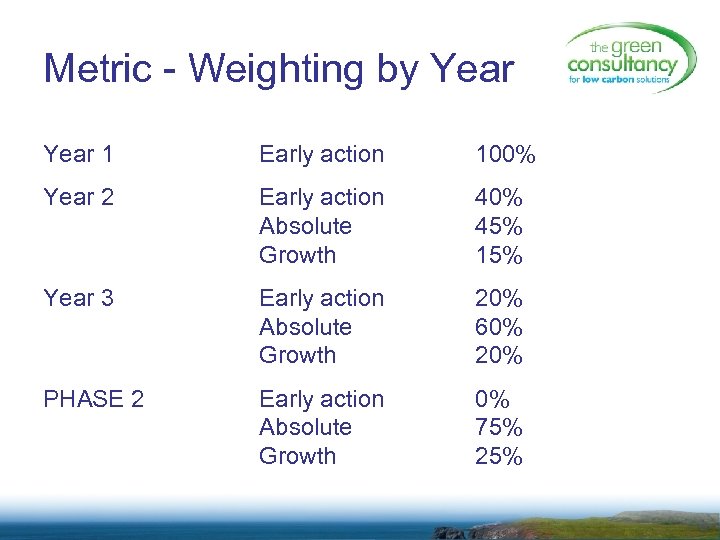 Metric - Weighting by Year

the green consultancy
for low carbon solutions

| | | |
|---|---|---|
| Year 1 | Early action | 100% |
| Year 2 | Early action | 40% |
| | Absolute | 45% |
| | Growth | 15% |
| Year 3 | Early action | 20% |
| | Absolute | 60% |
| | Growth | 20% |
| PHASE 2 | Early action | 0% |
| | Absolute | 75% |
| | Growth | 25% |